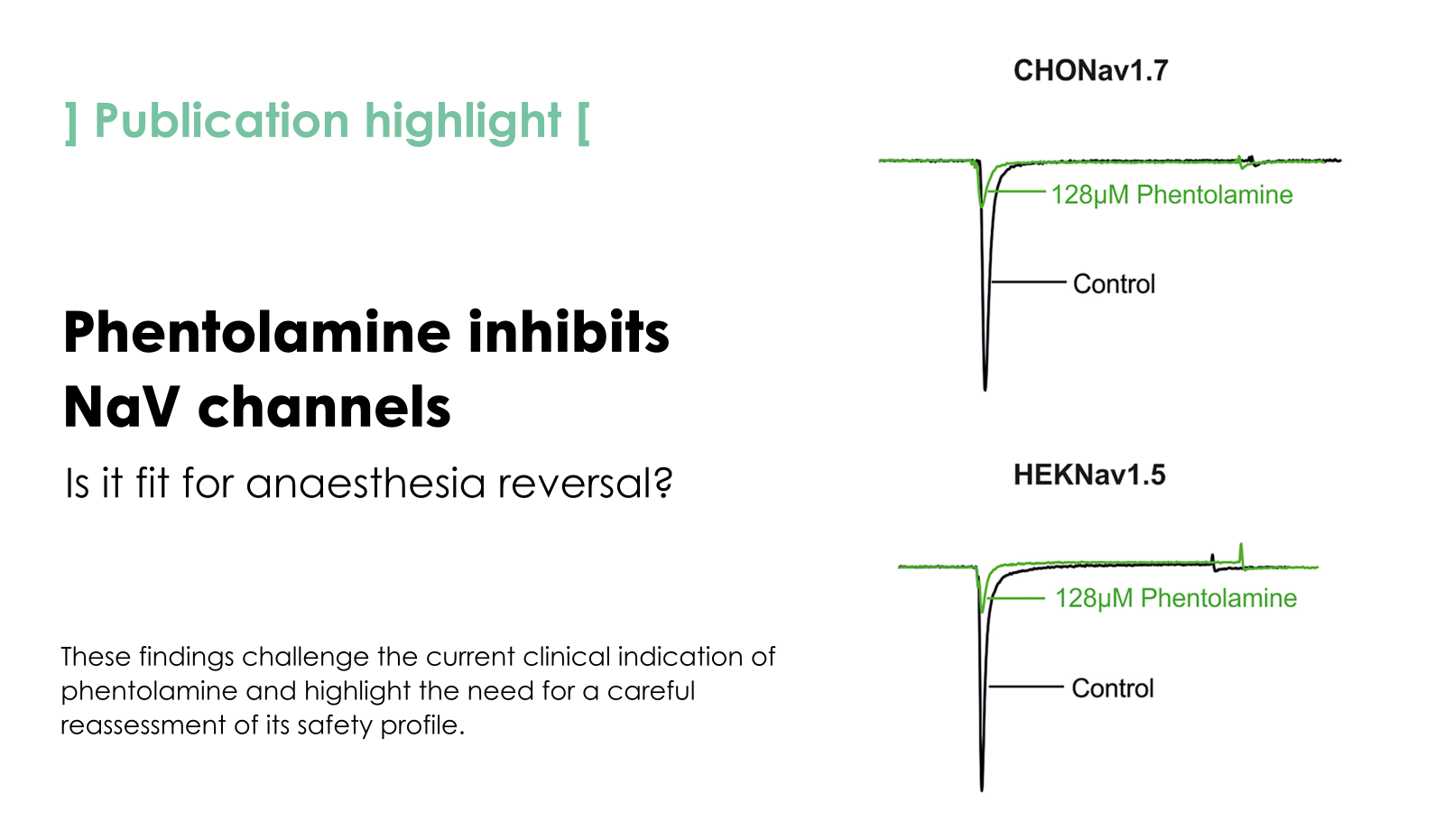 ] Publication highlight [

Phentolamine inhibits NaV channels

Is it fit for anaesthesia reversal?

These findings challenge the current clinical indication of phentolamine and highlight the need for a careful reassessment of its safety profile.

CHONav1.7

128µM Phentolamine

Control

HEKNav1.5

128µM Phentolamine

Control